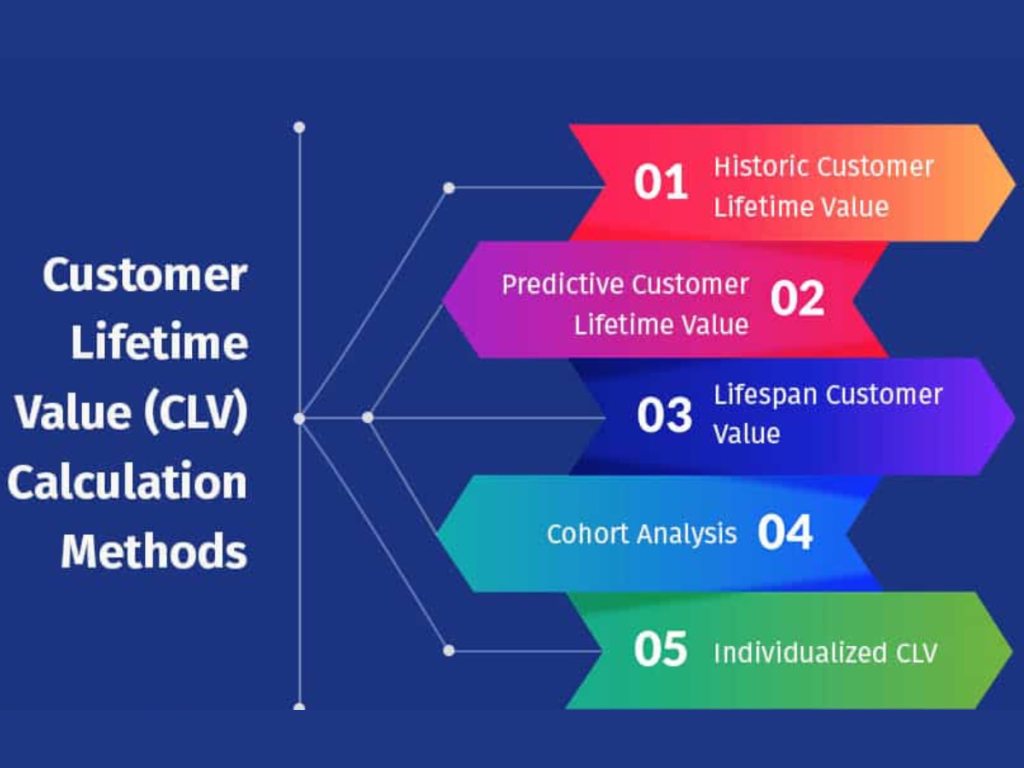 Customer Lifetime Value (CLV) Calculation Methods

01 Historic Customer Lifetime Value

Predictive Customer Lifetime Value 02

03 Lifespan Customer Value

Cohort Analysis 04

05 Individualized CLV